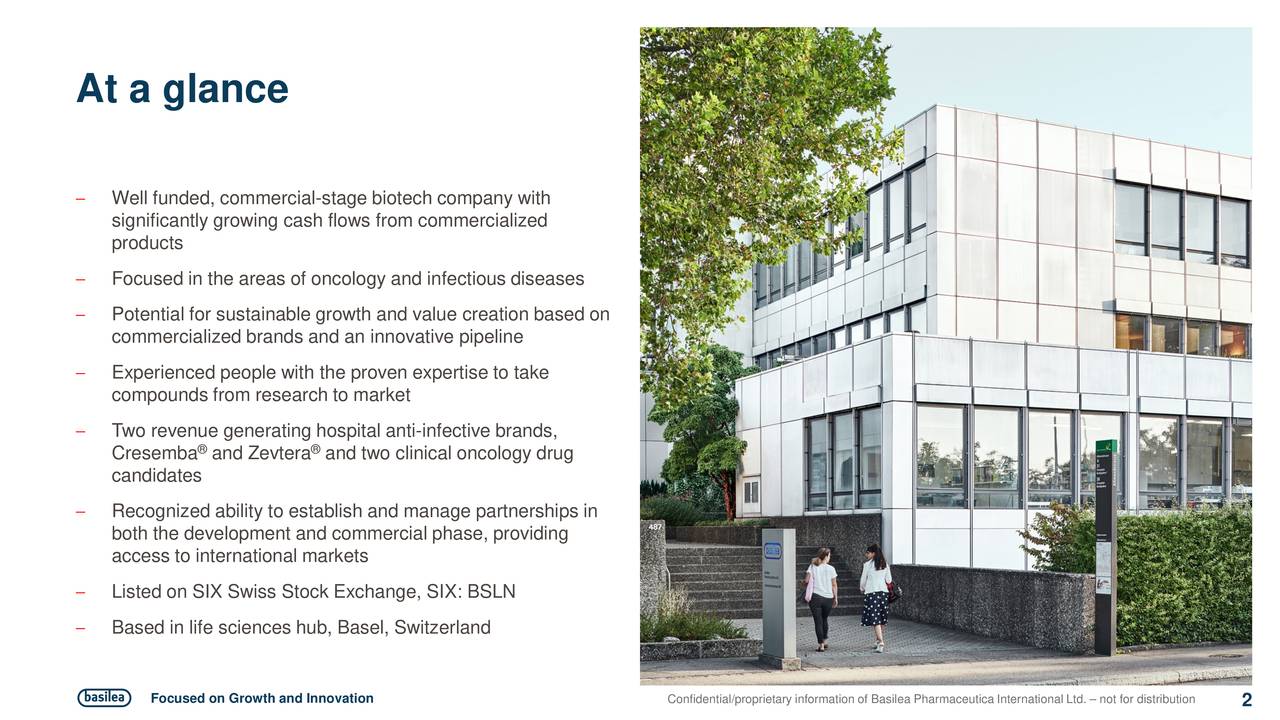 At a glance

– Well funded, commercial-stage biotech company with significantly growing cash flows from commercialized products

– Focused in the areas of oncology and infectious diseases

– Potential for sustainable growth and value creation based on commercialized brands and an innovative pipeline

– Experienced people with the proven expertise to take compounds from research to market

– Two revenue generating hospital anti-infective brands, Cresemba® and Zevtera® and two clinical oncology drug candidates

– Recognized ability to establish and manage partnerships in both the development and commercial phase, providing access to international markets

– Listed on SIX Swiss Stock Exchange, SIX: BSLN

– Based in life sciences hub, Basel, Switzerland

487

basilea Focused on Growth and Innovation

Confidential/proprietary information of Basilea Pharmaceutica International Ltd. – not for distribution 2